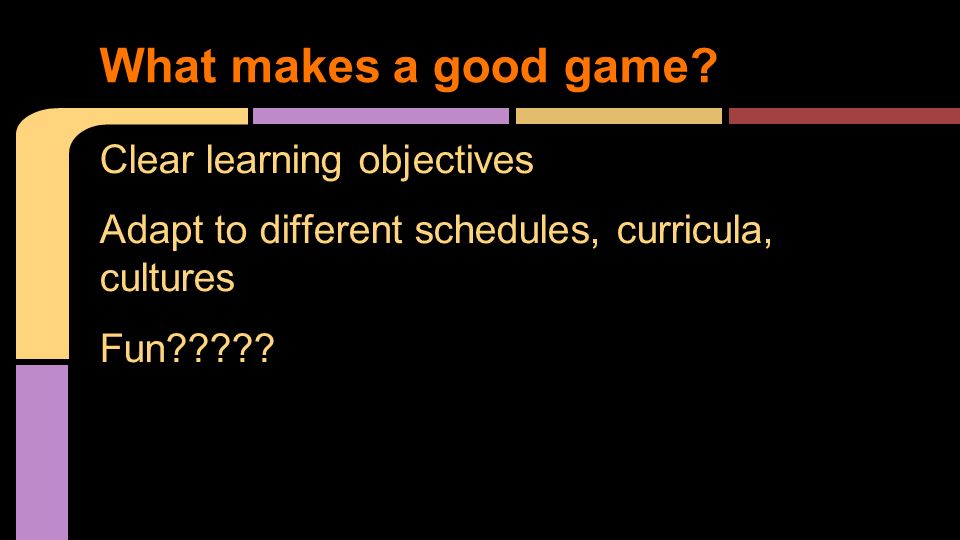 What makes a good game?

Clear learning objectives

Adapt to different schedules, curricula, cultures

Fun?????